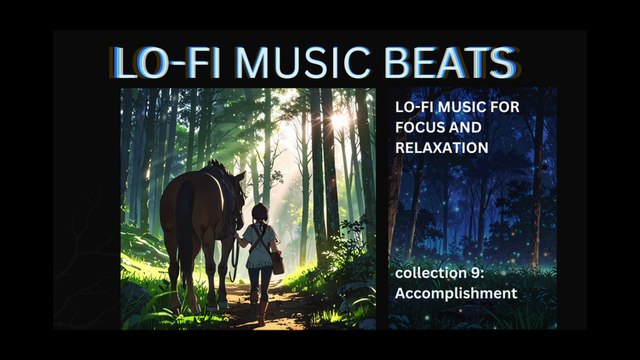 LO-FI MUSIC BEATS

LO-FI MUSIC FOR FOCUS AND RELAXATION

collection 9: Accomplishment